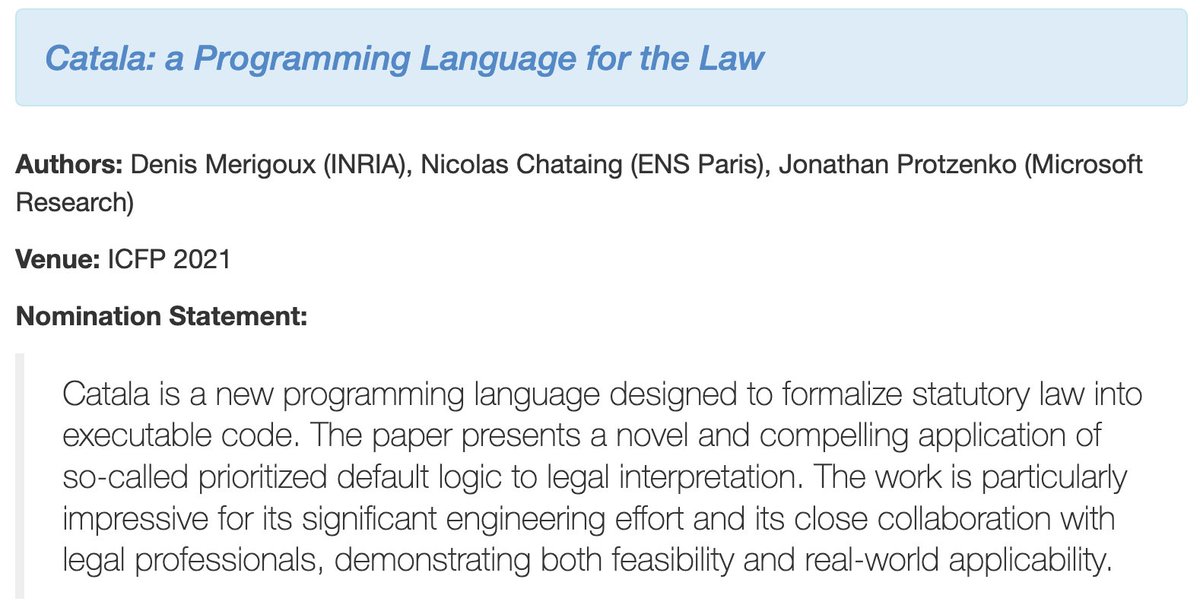 Catala: a Programming Language for the Law

Authors: Denis Merigoux (INRIA), Nicolas Chataing (ENS Paris), Jonathan Protzenko (Microsoft Research)

Venue: ICFP 2021

Nomination Statement:

Catala is a new programming language designed to formalize statutory law into executable code. The paper presents a novel and compelling application of so-called prioritized default logic to legal interpretation. The work is particularly impressive for its significant engineering effort and its close collaboration with legal professionals, demonstrating both feasibility and real-world applicability.